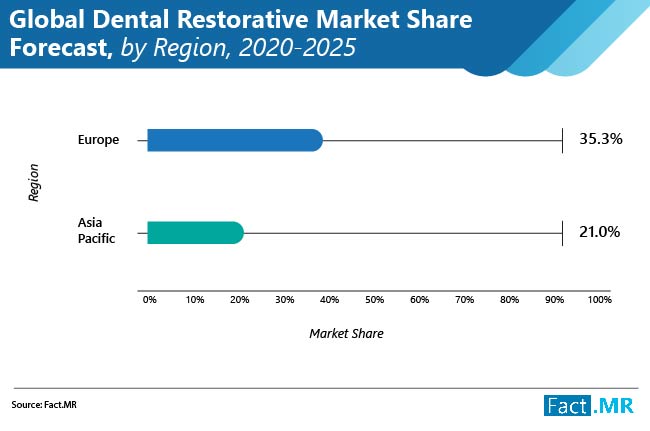 Global Dental Restorative Market Share Forecast, by Region, 2020-2025

Region

Europe
35.3%

Asia Pacific
21.0%

0% 10% 20% 30% 40% 50% 60% 70% 80% 90% 100%

Market Share

Source: Fact.MR

Fact.MR